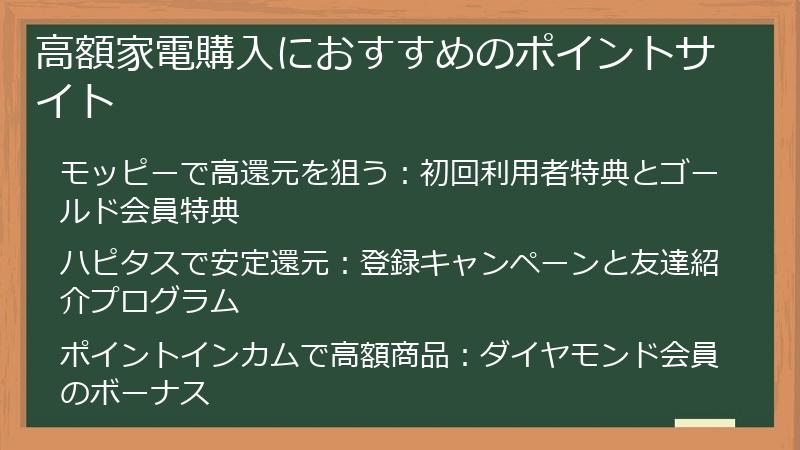 高額家電購入におすすめのポイントサイト

モッピーで高還元を狙う：初回利用者特典とゴールド会員特典

ハピタスで安定還元：登録キャンペーンと友達紹介プログラム

ポイントインカムで高額商品：ダイヤモンド会員のボーナス